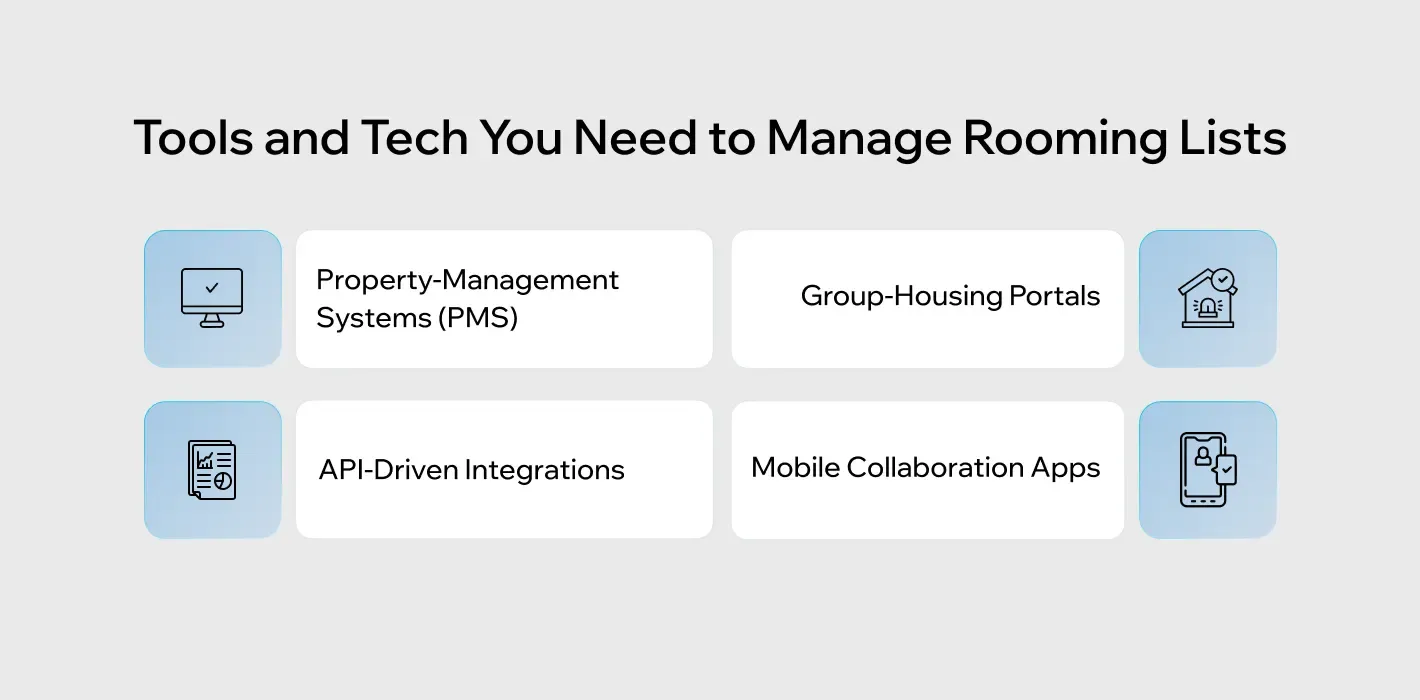 Tools and Tech You Need to Manage Rooming Lists

Property-Management Systems (PMS)

Group-Housing Portals

API-Driven Integrations

Mobile Collaboration Apps